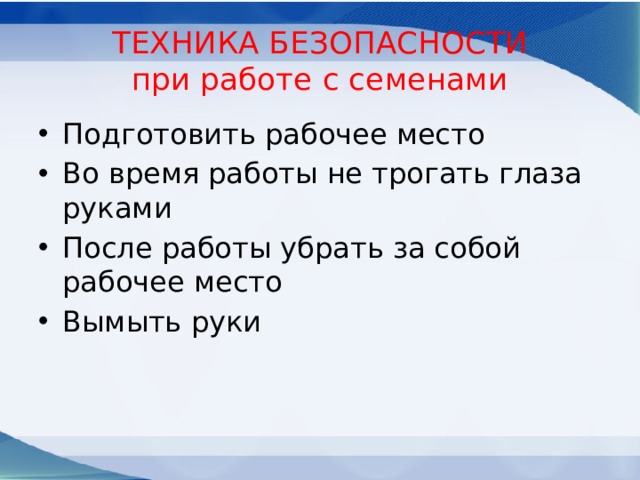 ТЕХНИКА БЕЗОПАСНОСТИ
при работе с семенами

• Подготовить рабочее место
• Во время работы не трогать глаза руками
• После работы убрать за собой рабочее место
• Вымыть руки